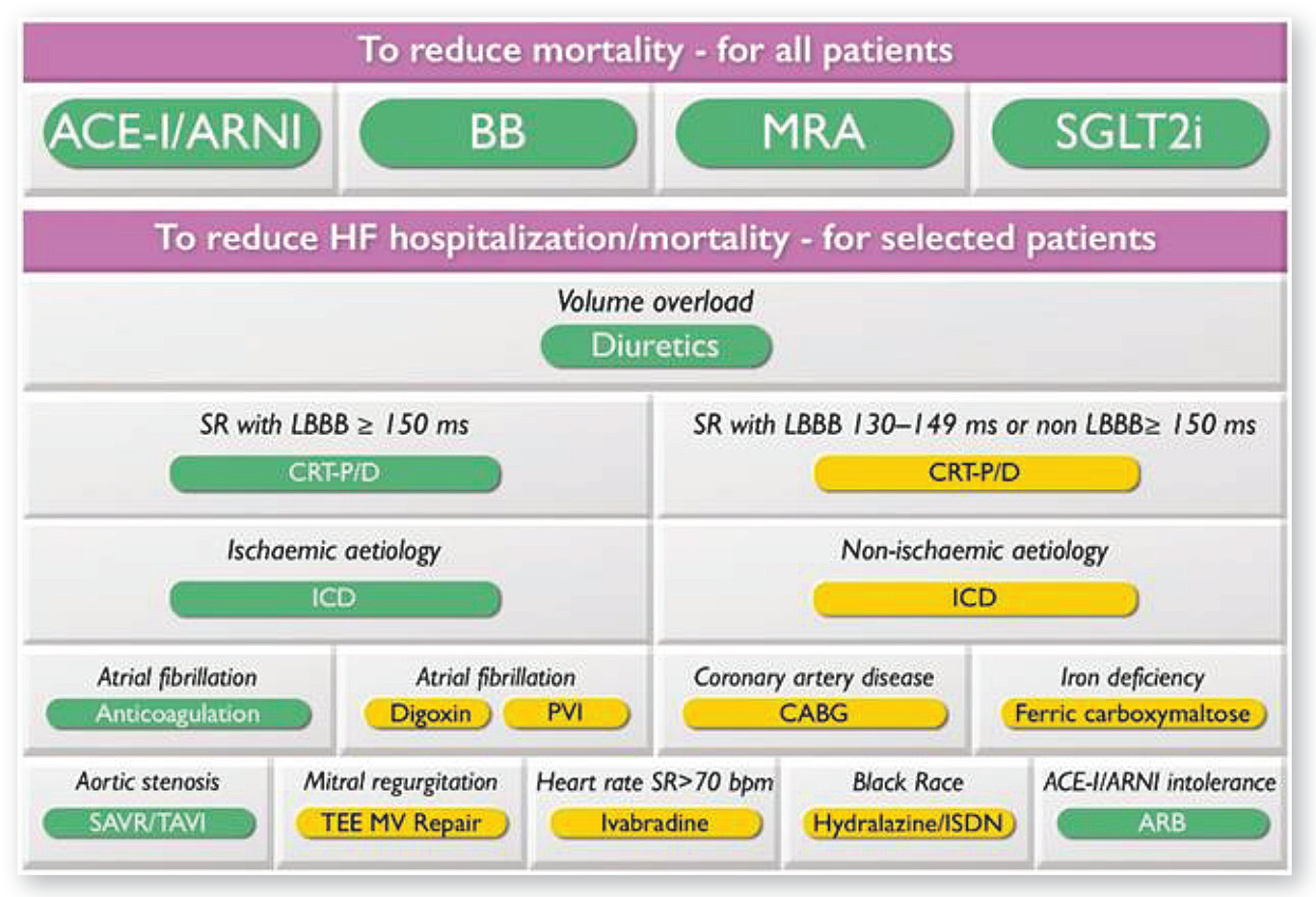 To reduce mortality - for all patients

ACE-I/ARNI

BB

MRA

SGLT2i

To reduce HF hospitalization/mortality - for selected patients

Volume overload

Diuretics

SR with LBBB ≥ 150 ms

CRT-P/D

SR with LBBB 130–149 ms or non LBBB≥ 150 ms

CRT-P/D

Ischaemic aetiology

ICD

Non-ischaemic aetiology

ICD

Atrial fibrillation

Anticoagulation

Atrial fibrillation

Digoxin

PVI

Coronary artery disease

CABG

Iron deficiency

Ferric carboxymaltose

Aortic stenosis

SAVR/TAVI

Mitral regurgitation

TEE MV Repair

Heart rate SR>70 bpm

Ivabradine

Black Race

Hydralazine/ISDN

ACE-I/ARNI intolerance

ARB